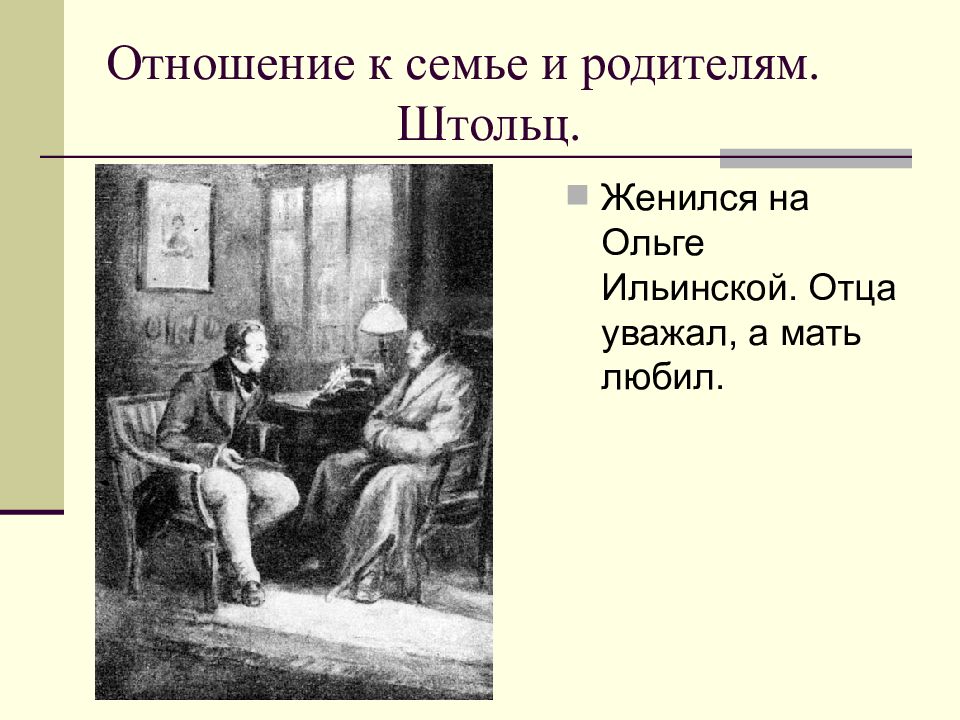 Отношение к семье и родителям. Штольц.

Женился на Ольге Ильинской. Отца уважал, а мать любил.